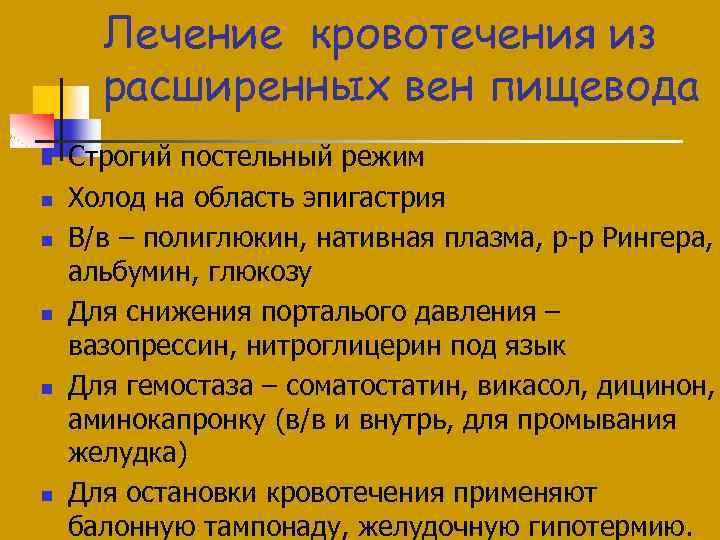 Лечение кровотечения из расширенных вен пищевода

Строгий постельный режим

Холод на область эпигастрия

В/в – полиглюкин, нативная плазма, р-р Рингера, альбумин, глюкозу

Для снижения портального давления – вазопрессин, нитроглицерин под язык

Для гемостаза – соматостатин, викасол, дицинон, аминокапронку (в/в и внутрь, для промывания желудка)

Для остановки кровотечения применяют балонную тампонаду, желудочную гипотермию.